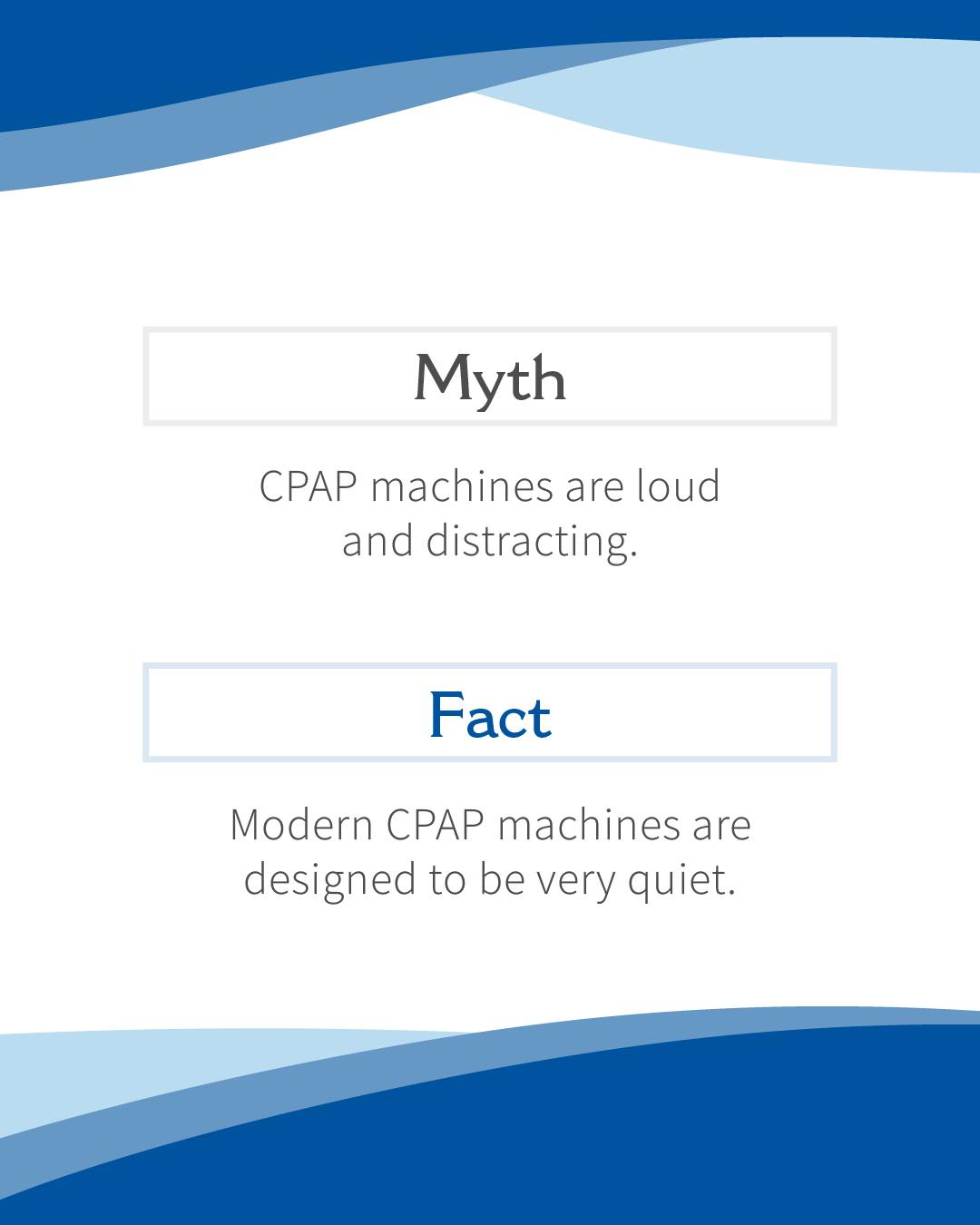 Myth

CPAP machines are loud and distracting.

Fact

Modern CPAP machines are designed to be very quiet.